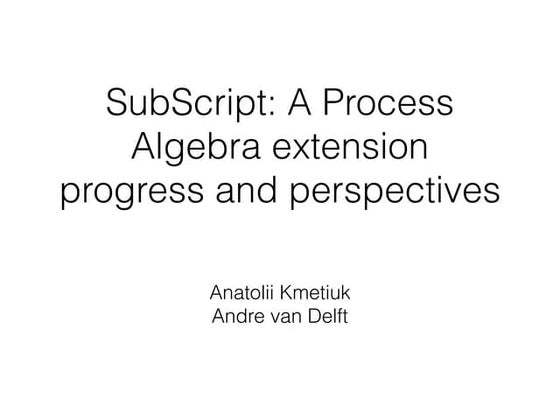 SubScript: A Process Algebra extension progress and perspectives

Anatolii Kmetiuk
Andre van Delft